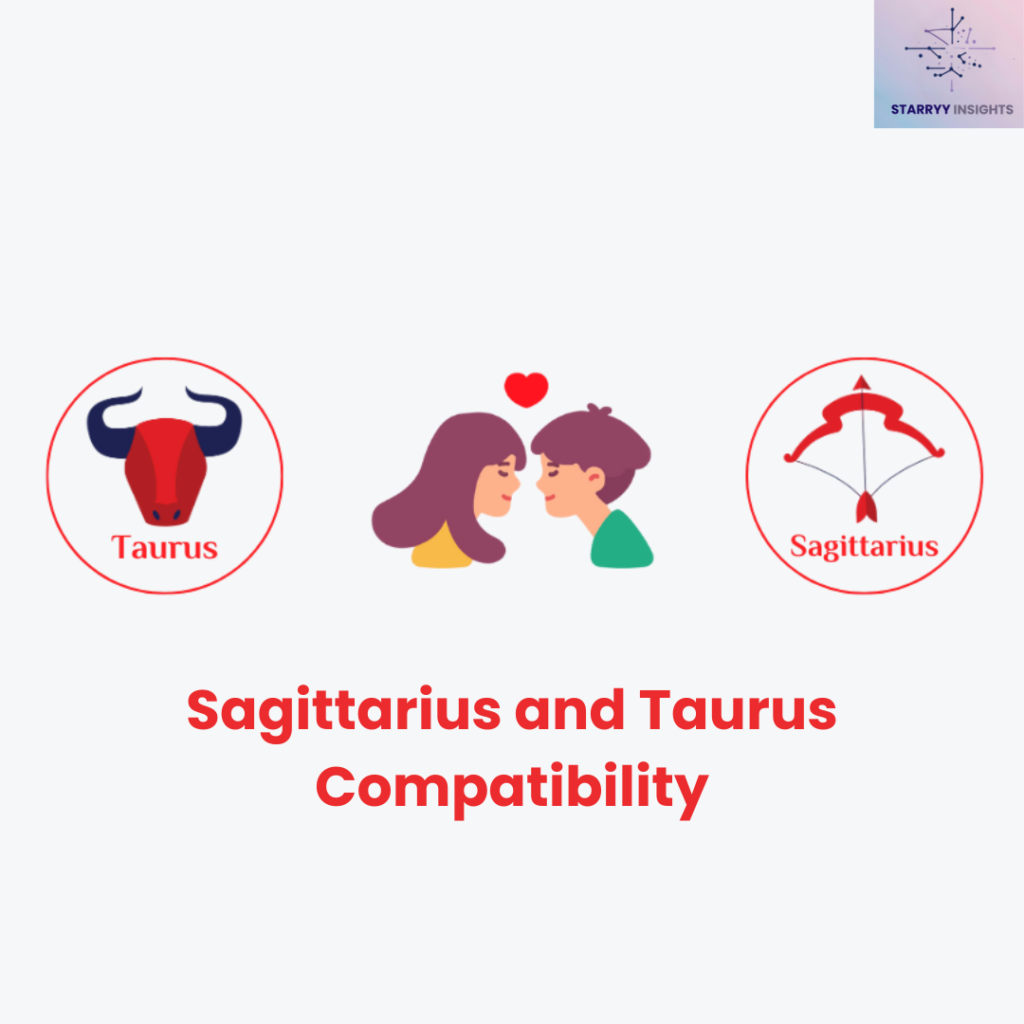 STARRYY INSIGHTS

Taurus

Sagittarius

Sagittarius and Taurus Compatibility